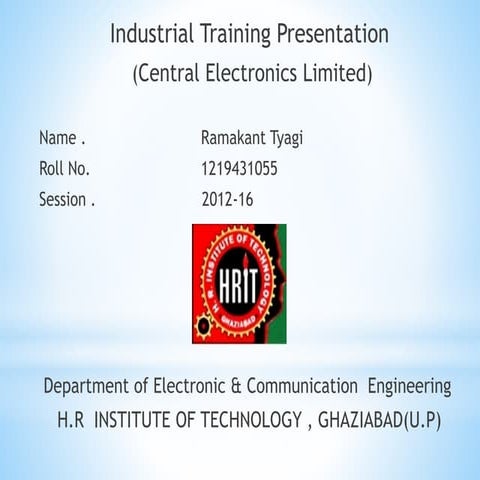 Industrial Training Presentation
(Central Electronics Limited)

Name . Ramakant Tyagi
Roll No. 1219431055
Session . 2012-16

H. R. INSTITUTE OF TECHNOLOGY
HRIT
GHAZIABAD

Department of Electronic & Communication Engineering
H.R INSTITUTE OF TECHNOLOGY , GHAZIABAD(U.P)